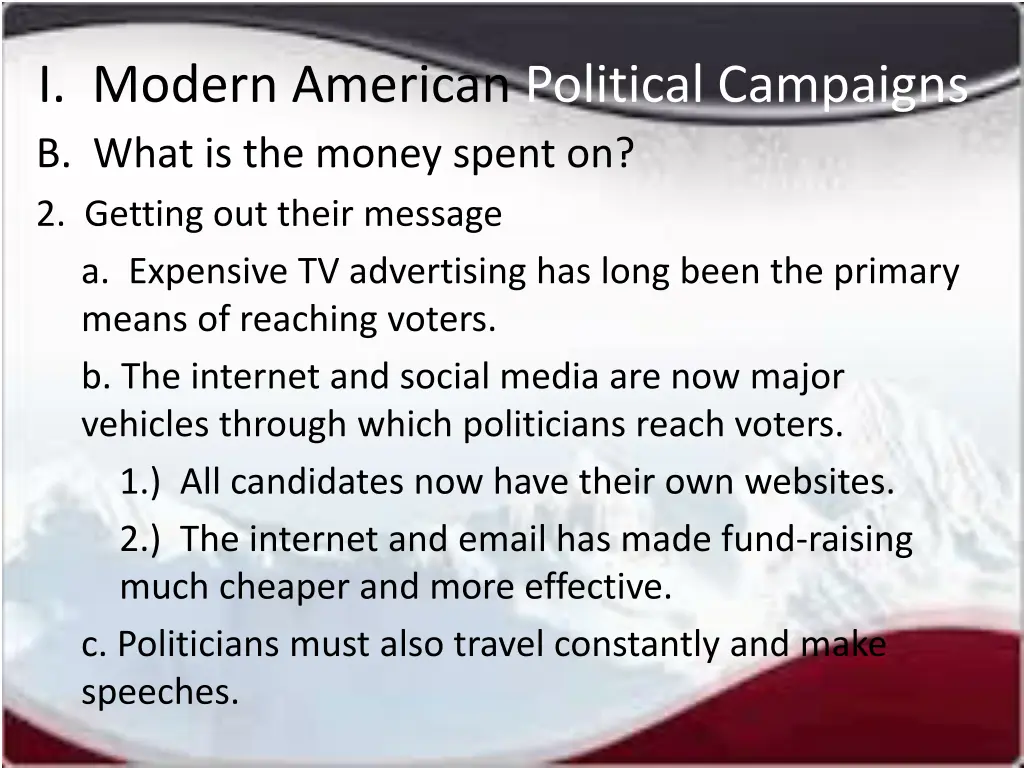 I. Modern American Political Campaigns

B. What is the money spent on?

2. Getting out their message

a. Expensive TV advertising has long been the primary means of reaching voters.

b. The internet and social media are now major vehicles through which politicians reach voters.

1.) All candidates now have their own websites.

2.) The internet and email has made fund-raising much cheaper and more effective.

c. Politicians must also travel constantly and make speeches.